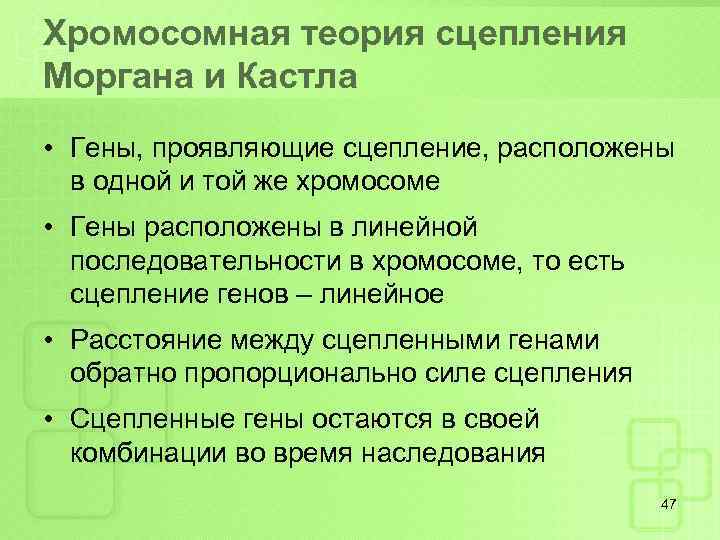 Хромосомная теория сцепления Моргана и Кастла

• Гены, проявляющие сцепление, расположены в одной и той же хромосоме

• Гены расположены в линейной последовательности в хромосоме, то есть сцепление генов – линейное

• Расстояние между сцепленными генами обратно пропорционально силе сцепления

• Сцепленные гены остаются в своей комбинации во время наследования

47